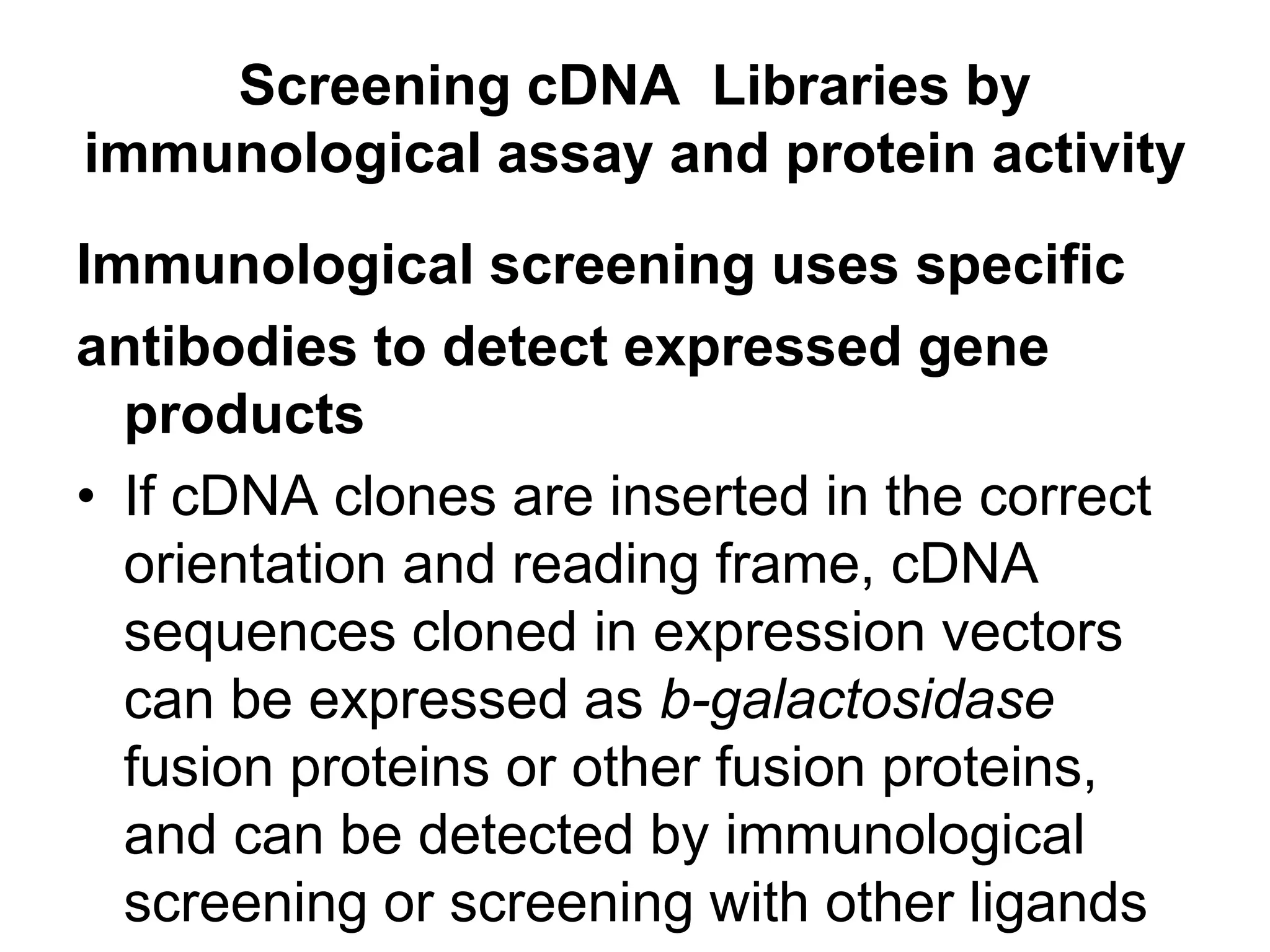 Screening cDNA Libraries by immunological assay and protein activity

Immunological screening uses specific antibodies to detect expressed gene products

• If cDNA clones are inserted in the correct orientation and reading frame, cDNA sequences cloned in expression vectors can be expressed as b-galactosidase fusion proteins or other fusion proteins, and can be detected by immunological screening or screening with other ligands